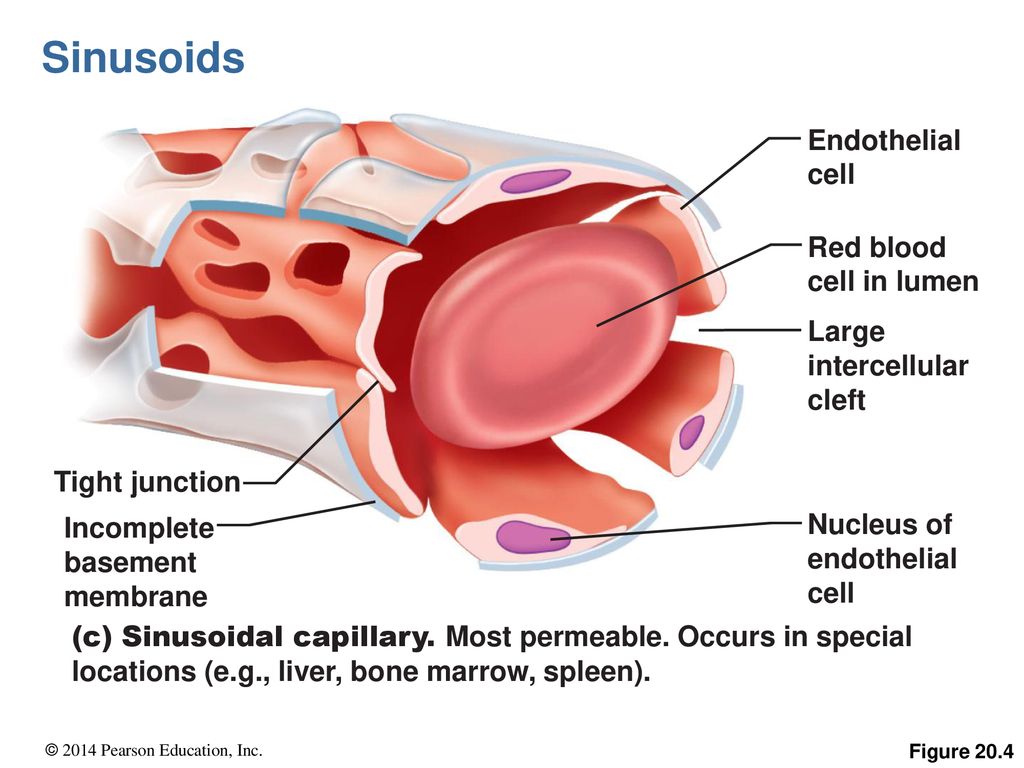 Sinusoids

Endothelial cell

Red blood cell in lumen

Large intercellular cleft

Tight junction

Incomplete basement membrane

Nucleus of endothelial cell

(c) Sinusoidal capillary. Most permeable. Occurs in special locations (e.g., liver, bone marrow, spleen).

© 2014 Pearson Education, Inc.

Figure 20.4